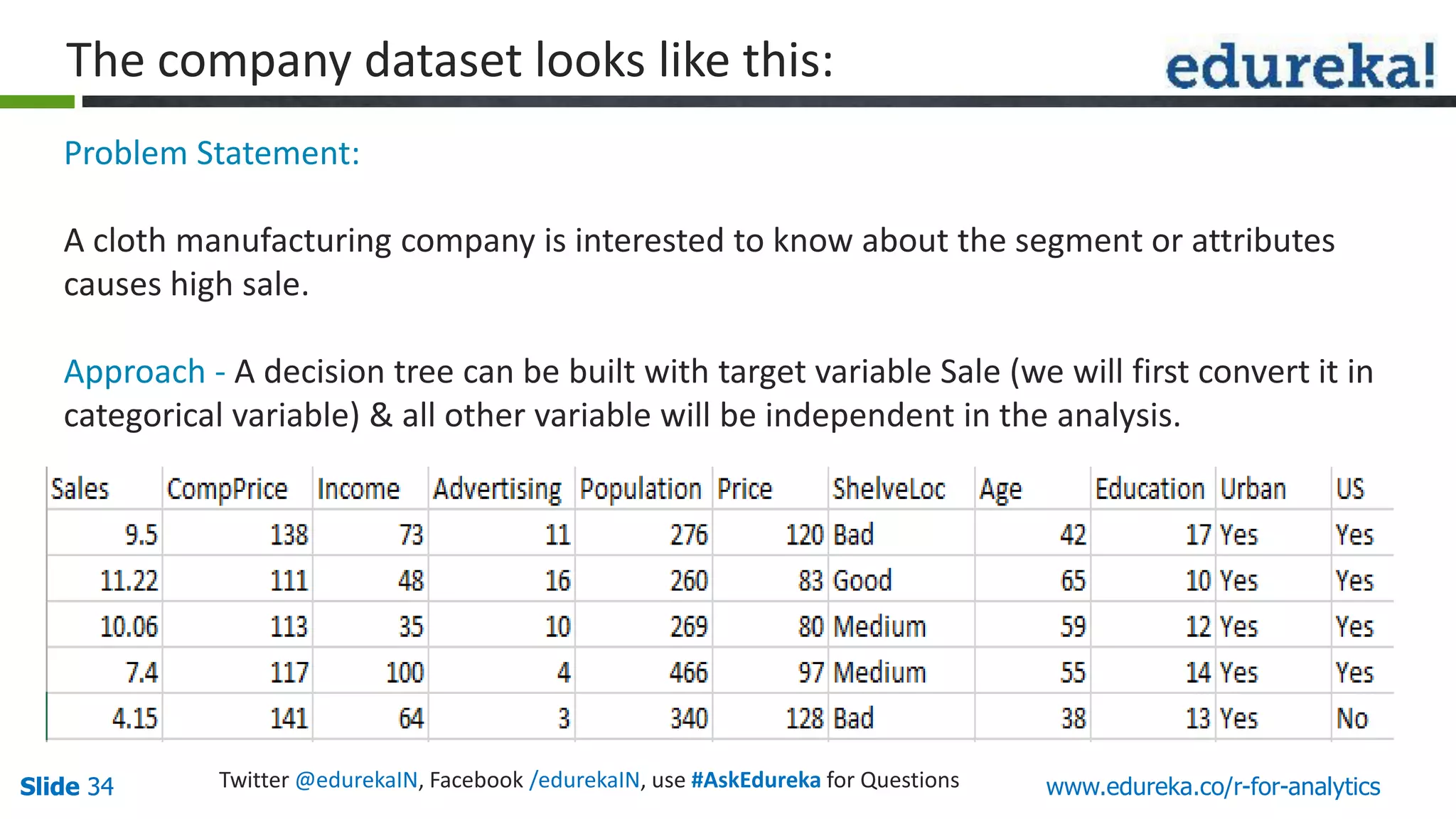 The company dataset looks like this:

edureka!

Problem Statement:

A cloth manufacturing company is interested to know about the segment or attributes causes high sale.

Approach - A decision tree can be built with target variable Sale (we will first convert it in categorical variable) & all other variable will be independent in the analysis.

| Sales | CompPrice | Income | Advertising | Population | Price | ShelveLoc | Age | Education | Urban | US |
|---|---|---|---|---|---|---|---|---|---|---|
| 9.5 | 138 | 73 | 11 | 276 | 120 | Bad | 42 | 17 | Yes | Yes |
| 11.22 | 111 | 48 | 16 | 260 | 83 | Good | 65 | 10 | Yes | Yes |
| 10.06 | 113 | 35 | 10 | 269 | 80 | Medium | 59 | 12 | Yes | Yes |
| 7.4 | 117 | 100 | 4 | 466 | 97 | Medium | 55 | 14 | Yes | Yes |
| 4.15 | 141 | 64 | 3 | 340 | 128 | Bad | 38 | 13 | Yes | No |

Slide 34

Twitter @edurekaIN, Facebook /edurekaIN, use #AskEdureka for Questions

www.edureka.co/r-for-analytics